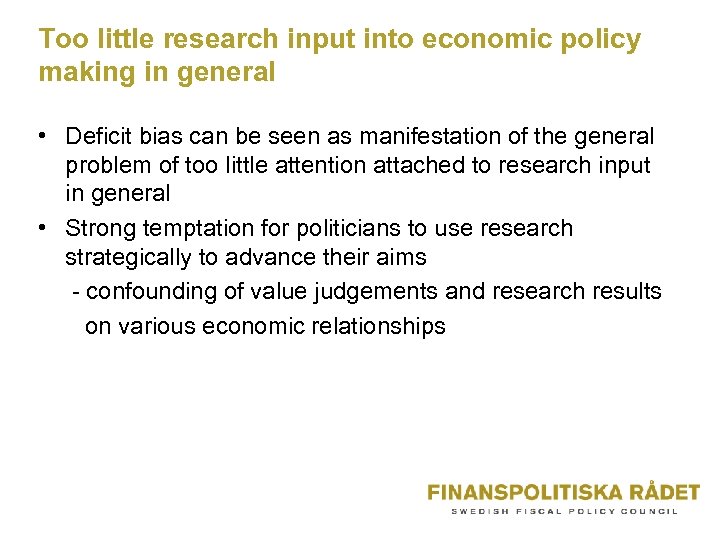 Too little research input into economic policy making in general

• Deficit bias can be seen as manifestation of the general problem of too little attention attached to research input in general

• Strong temptation for politicians to use research strategically to advance their aims
- confounding of value judgements and research results on various economic relationships

FINANSPOLITISKA RÅDET
SWEDISH FISCAL POLICY COUNCIL